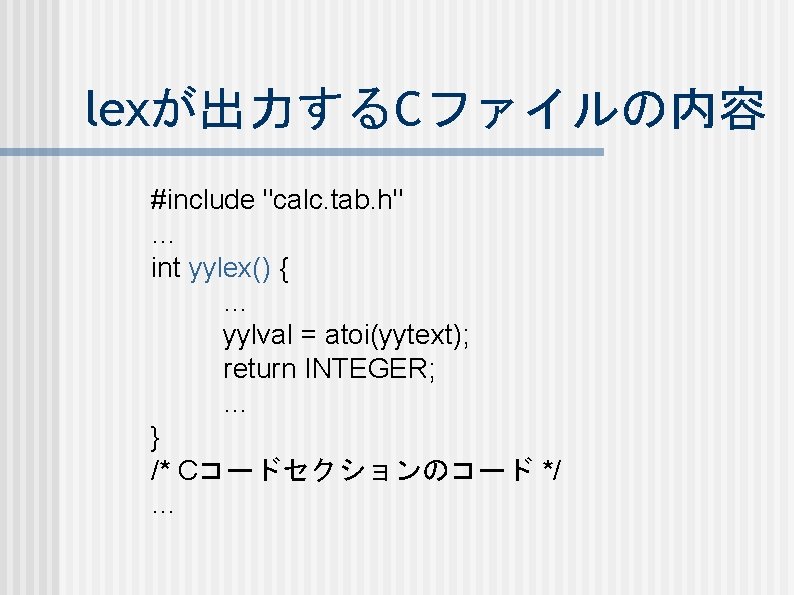 lexが出力するCファイルの内容

#include "calc.tab.h"
…
int yylex() {
…
yylval = atoi(yytext);
return INTEGER;
…
}
/* Cコードセクションのコード */
…